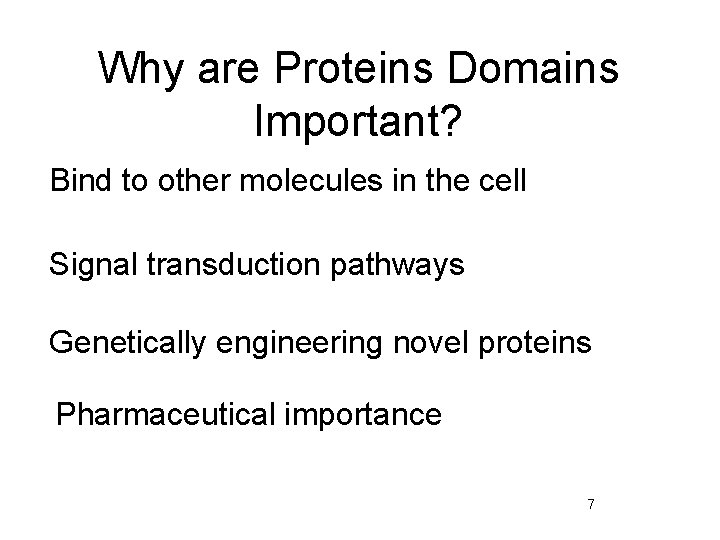 Why are Proteins Domains Important?

Bind to other molecules in the cell

Signal transduction pathways

Genetically engineering novel proteins

Pharmaceutical importance

7